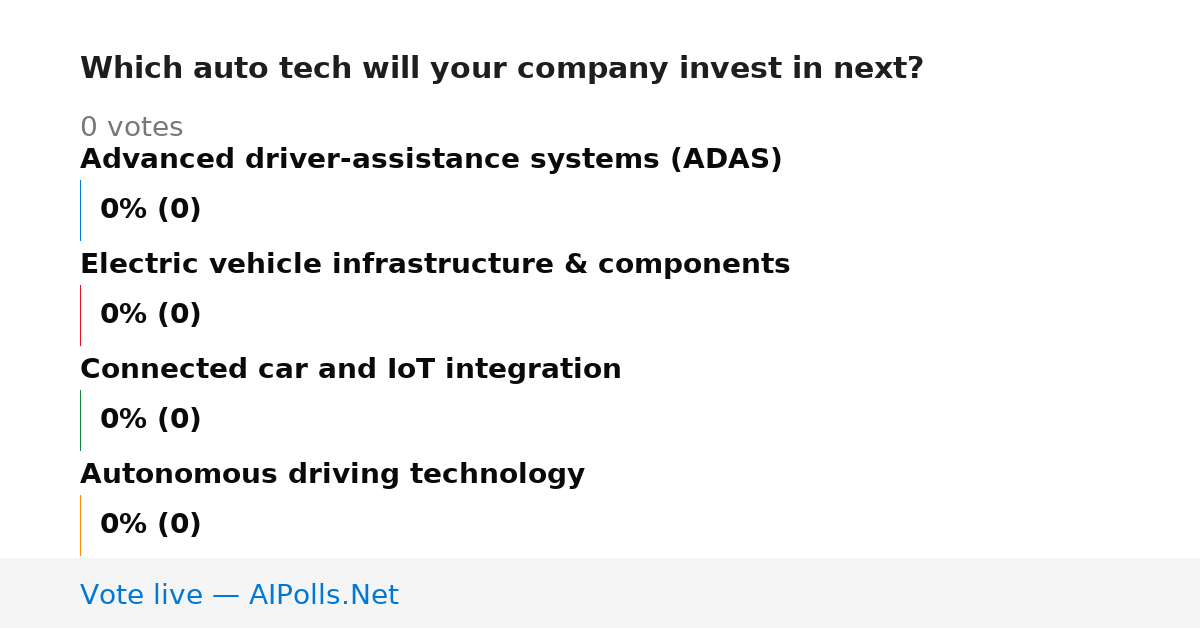 Which auto tech will your company invest in next?

0 votes

Advanced driver-assistance systems (ADAS)

0% (0)

Electric vehicle infrastructure & components

0% (0)

Connected car and IoT integration

0% (0)

Autonomous driving technology

0% (0)

Vote live — AIPolls.Net